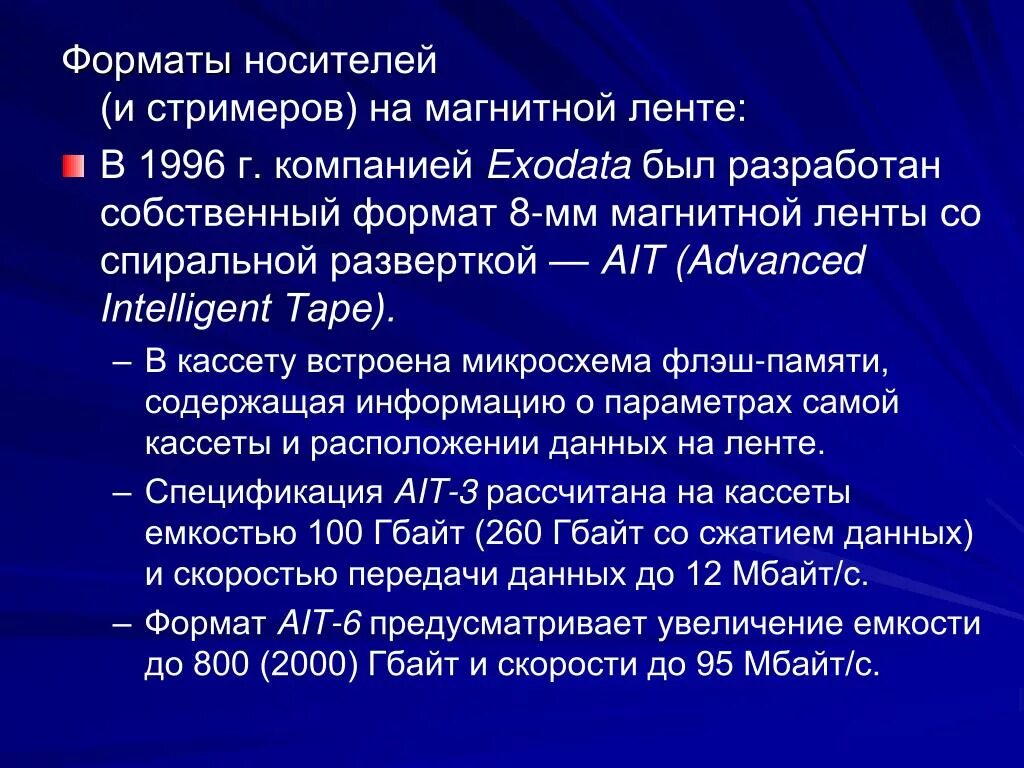 Форматы носителей (и стримеров) на магнитной ленте:

В 1996 г. компанией Exodata был разработан собственный формат 8-мм магнитной ленты со спиральной разверткой — AIT (Advanced Intelligent Tape).

– В кассету встроена микросхема флэш-памяти, содержащая информацию о параметрах самой кассеты и расположении данных на ленте.

– Спецификация AIT-3 рассчитана на кассеты емкостью 100 Гбайт (260 Гбайт со сжатием данных) и скоростью передачи данных до 12 Мбайт/с.

– Формат AIT-6 предусматривает увеличение емкости до 800 (2000) Гбайт и скорости до 95 Мбайт/с.